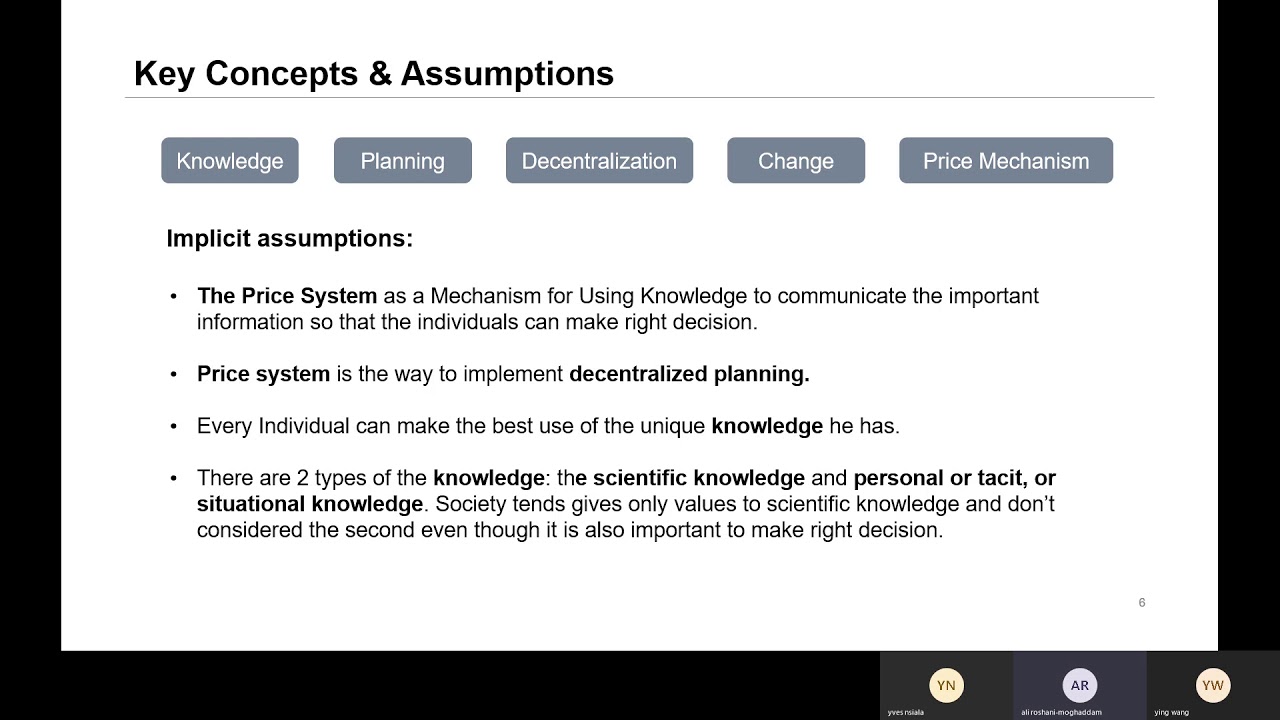 Key Concepts & Assumptions

Knowledge

Planning

Decentralization

Change

Price Mechanism

Implicit assumptions:

• The Price System as a Mechanism for Using Knowledge to communicate the important information so that the individuals can make right decision.

• Price system is the way to implement decentralized planning.

• Every Individual can make the best use of the unique knowledge he has.

• There are 2 types of the knowledge: the scientific knowledge and personal or tacit, or situational knowledge. Society tends gives only values to scientific knowledge and don't considered the second even though it is also important to make right decision.

6

YN
yves nsiala

AR
ali roshani-moghaddam

YW
ying wang